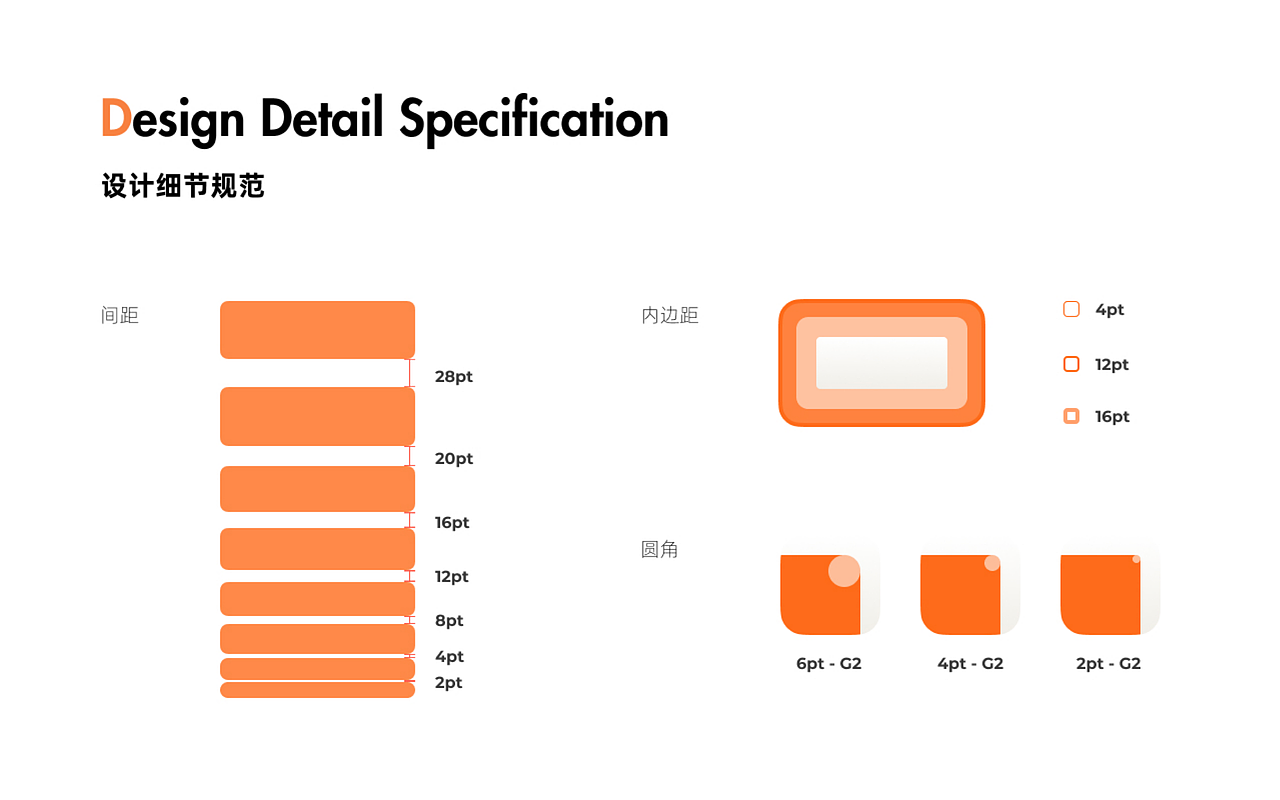 Design Detail Specification

设计细节规范

间距

28pt

20pt

16pt

12pt

8pt

4pt

2pt

内边距

4pt

12pt

16pt

圆角

6pt - G2

4pt - G2

2pt - G2